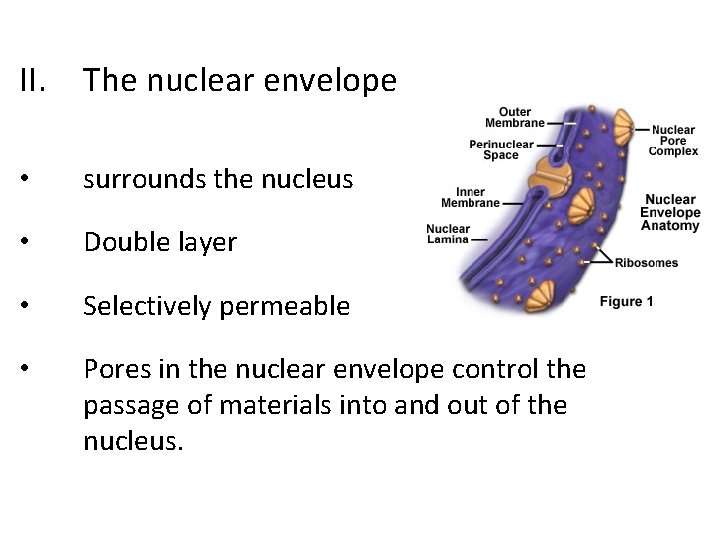 II. The nuclear envelope

• surrounds the nucleus

• Double layer

• Selectively permeable

• Pores in the nuclear envelope control the passage of materials into and out of the nucleus.

Outer Membrane
Perinuclear Space
Inner Membrane
Nuclear Lamina
Nuclear Pore Complex
Nuclear Envelope Anatomy
Ribosomes
Figure 1